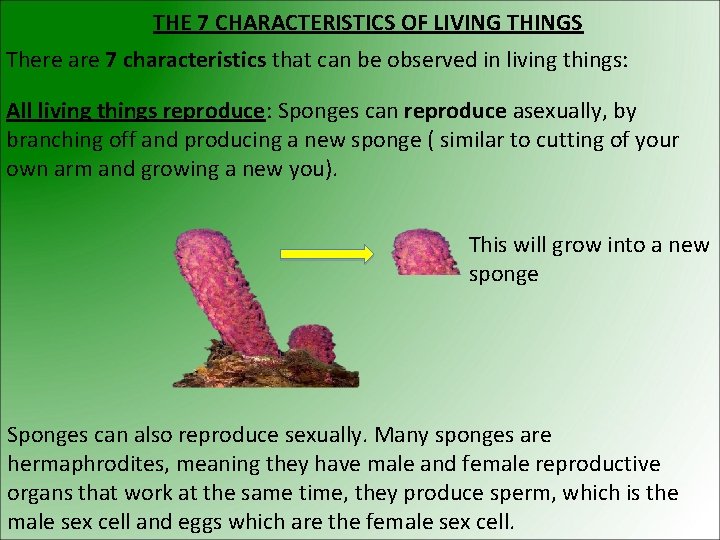 THE 7 CHARACTERISTICS OF LIVING THINGS

There are 7 characteristics that can be observed in living things:

All living things reproduce: Sponges can reproduce asexually, by branching off and producing a new sponge ( similar to cutting of your own arm and growing a new you).

This will grow into a new sponge

Sponges can also reproduce sexually. Many sponges are hermaphrodites, meaning they have male and female reproductive organs that work at the same time, they produce sperm, which is the male sex cell and eggs which are the female sex cell.